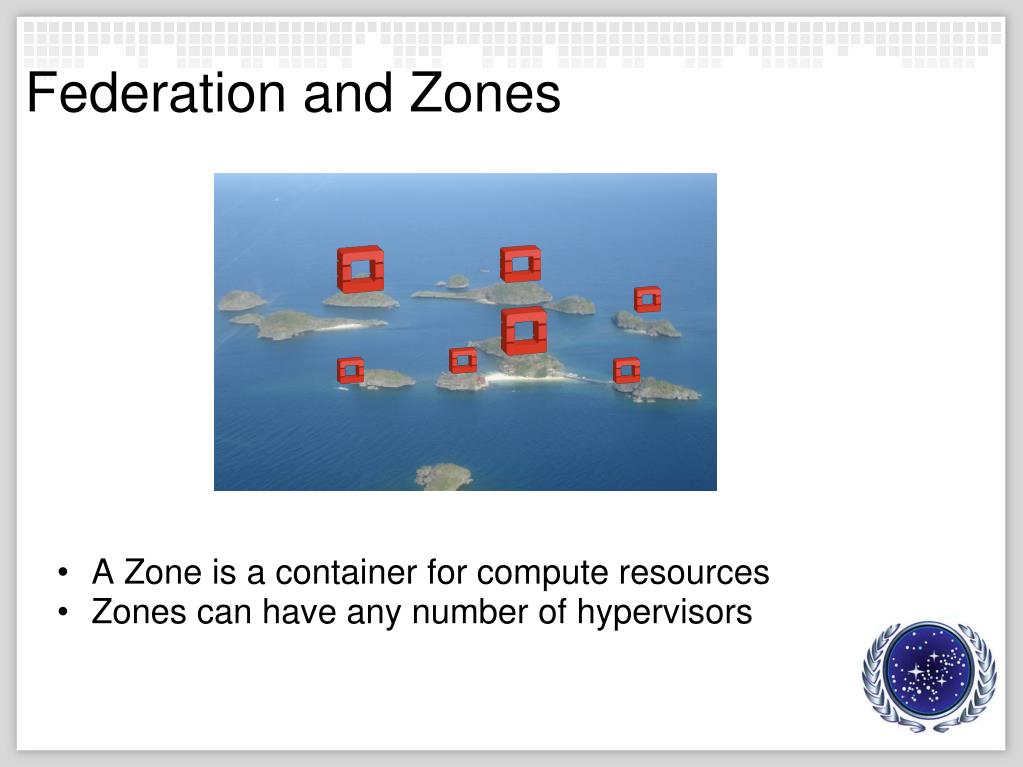 Federation and Zones

• A Zone is a container for compute resources
• Zones can have any number of hypervisors